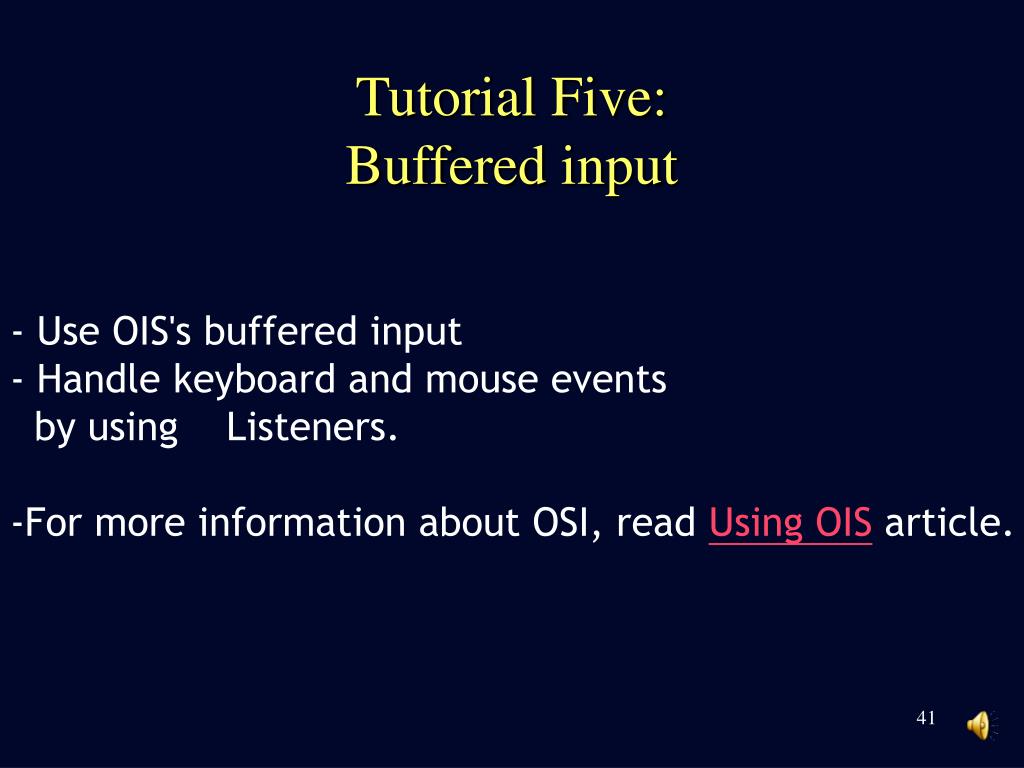 Tutorial Five:
Buffered input

- Use OIS's buffered input
- Handle keyboard and mouse events by using Listeners.

-For more information about OSI, read Using OIS article.

41